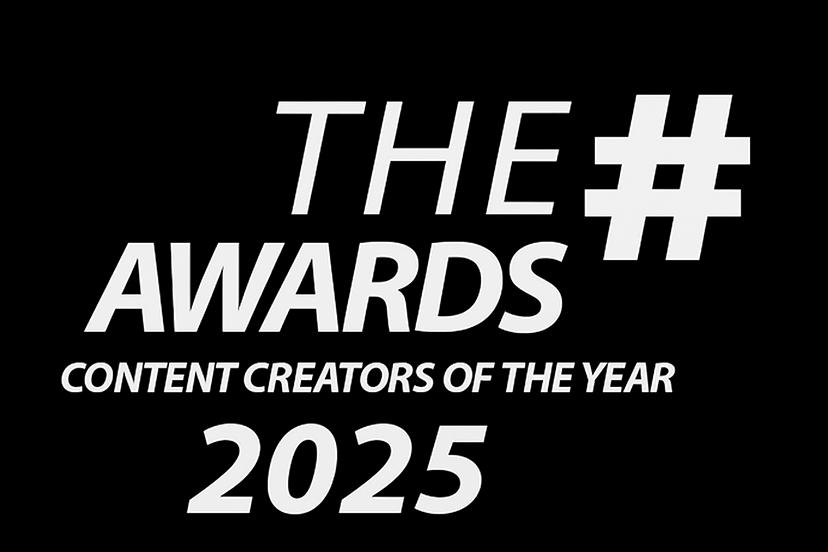 THE #
AWARDS
CONTENT CREATORS OF THE YEAR
2025